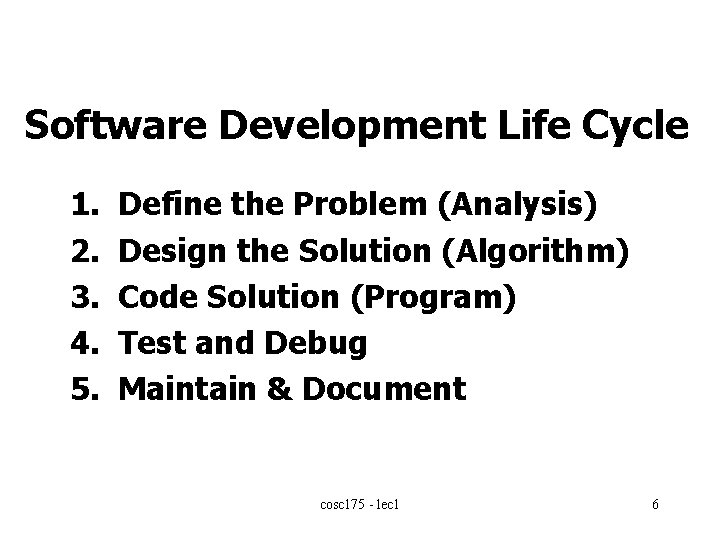 Software Development Life Cycle

1. Define the Problem (Analysis)
2. Design the Solution (Algorithm)
3. Code Solution (Program)
4. Test and Debug
5. Maintain & Document

cosc175 - lec1

6